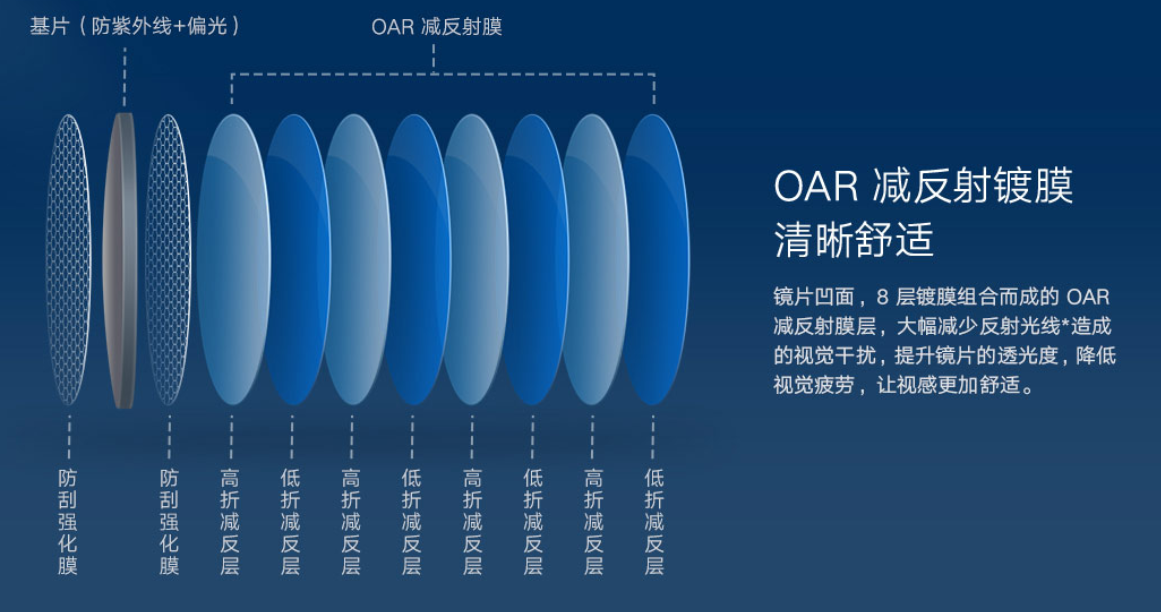 基片（防紫外线+偏光）

OAR 减反射膜

防刮强化膜

防刮强化膜

高折减反层

低折减反层

高折减反层

低折减反层

高折减反层

低折减反层

高折减反层

低折减反层

OAR 减反射镀膜
清晰舒适

镜片凹面，8 层镀膜组合而成的 OAR 减反射膜层，大幅减少反射光线*造成的视觉干扰，提升镜片的透光度，降低视觉疲劳，让视感更加舒适。